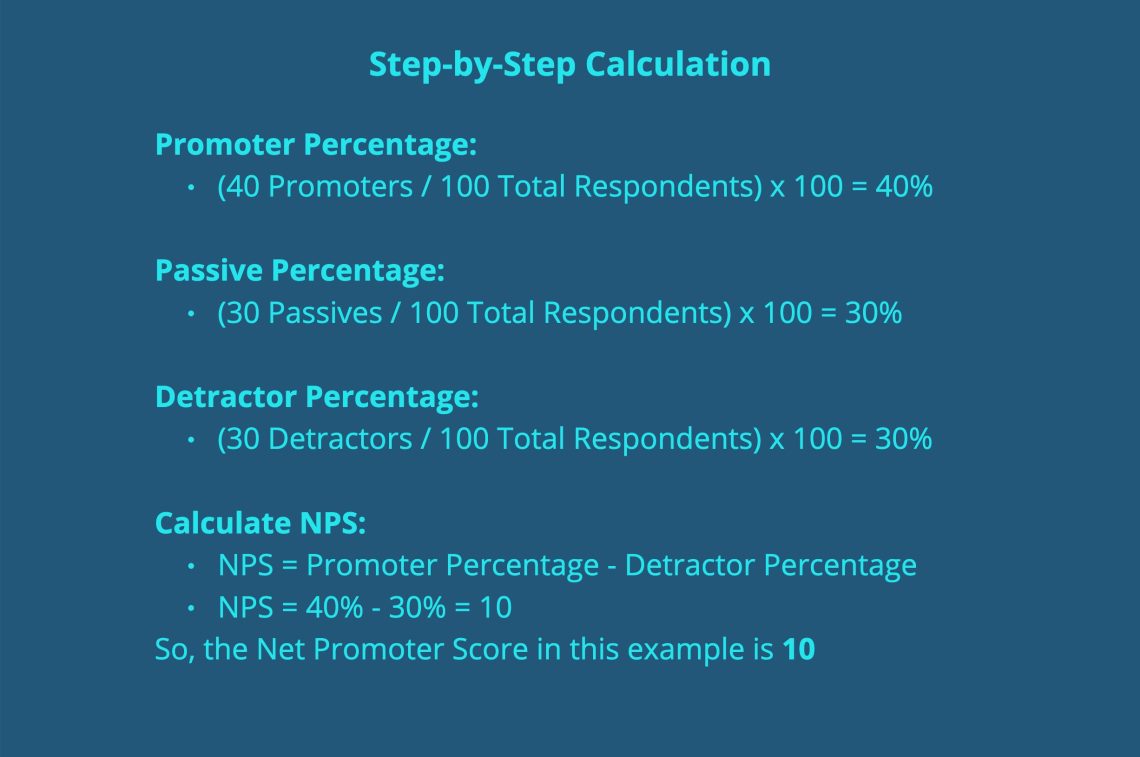 Step-by-Step Calculation

Promoter Percentage:
• (40 Promoters / 100 Total Respondents) x 100 = 40%

Passive Percentage:
• (30 Passives / 100 Total Respondents) x 100 = 30%

Detractor Percentage:
• (30 Detractors / 100 Total Respondents) x 100 = 30%

Calculate NPS:
• NPS = Promoter Percentage - Detractor Percentage
• NPS = 40% - 30% = 10
So, the Net Promoter Score in this example is 10